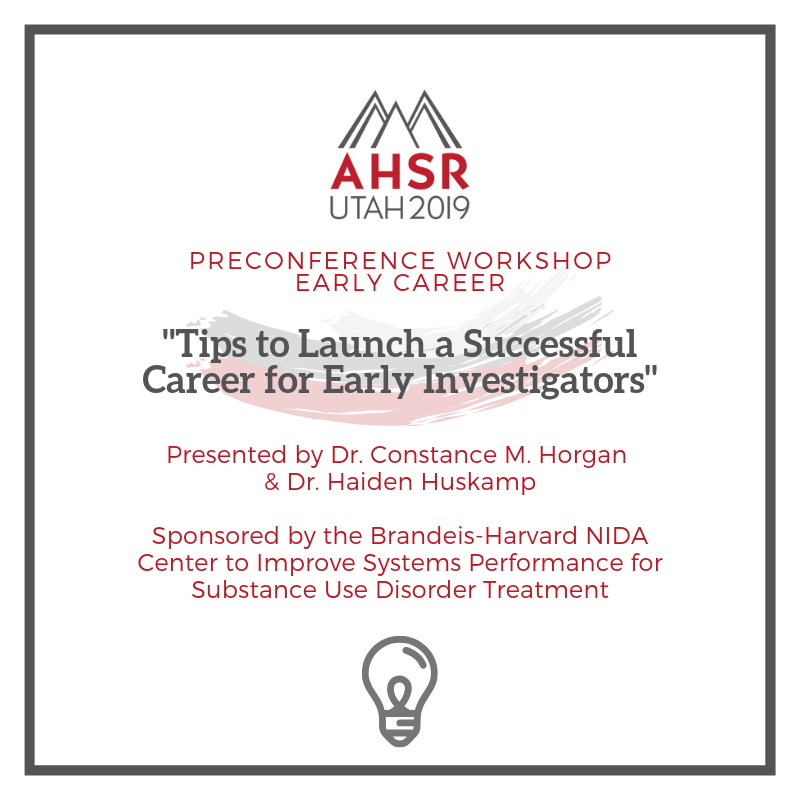 AHSR
UTAH 2019

PRECONFERENCE WORKSHOP
EARLY CAREER

"Tips to Launch a Successful Career for Early Investigators"

Presented by Dr. Constance M. Horgan & Dr. Haiden Huskamp

Sponsored by the Brandeis-Harvard NIDA Center to Improve Systems Performance for Substance Use Disorder Treatment